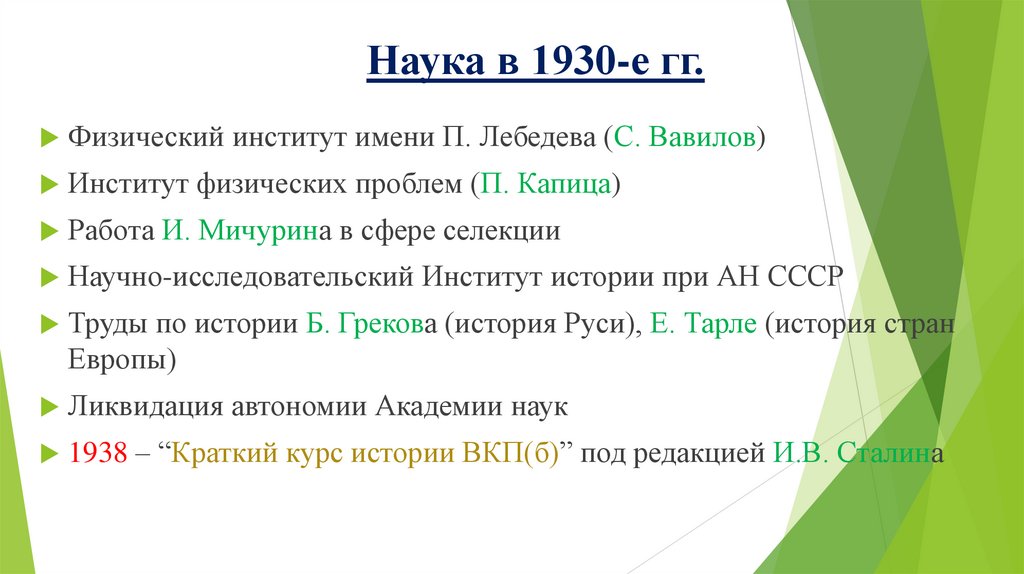 Наука в 1930-е гг.

Физический институт имени П. Лебедева (С. Вавилов)

Институт физических проблем (П. Капица)

Работа И. Мичурина в сфере селекции

Научно-исследовательский Институт истории при АН СССР

Труды по истории Б. Грекова (история Руси), Е. Тарле (история стран Европы)

Ликвидация автономии Академии наук

1938 – “Краткий курс истории ВКП(б)” под редакцией И.В. Сталина